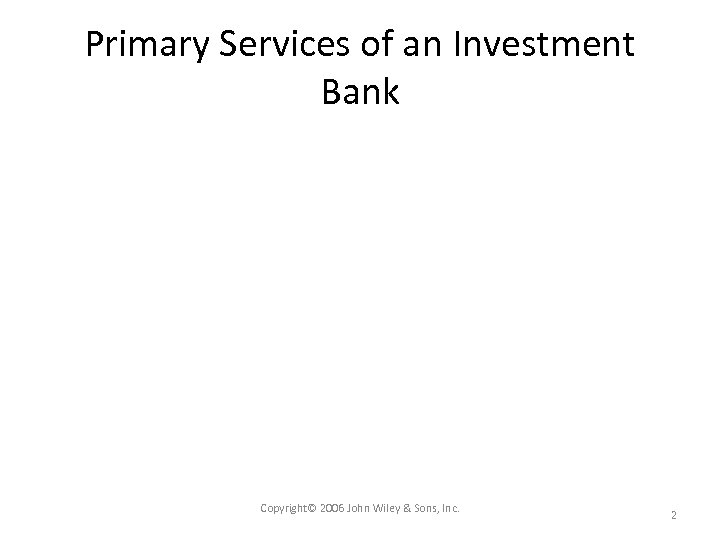 Primary Services of an Investment Bank

Copyright© 2006 John Wiley & Sons, Inc.

2